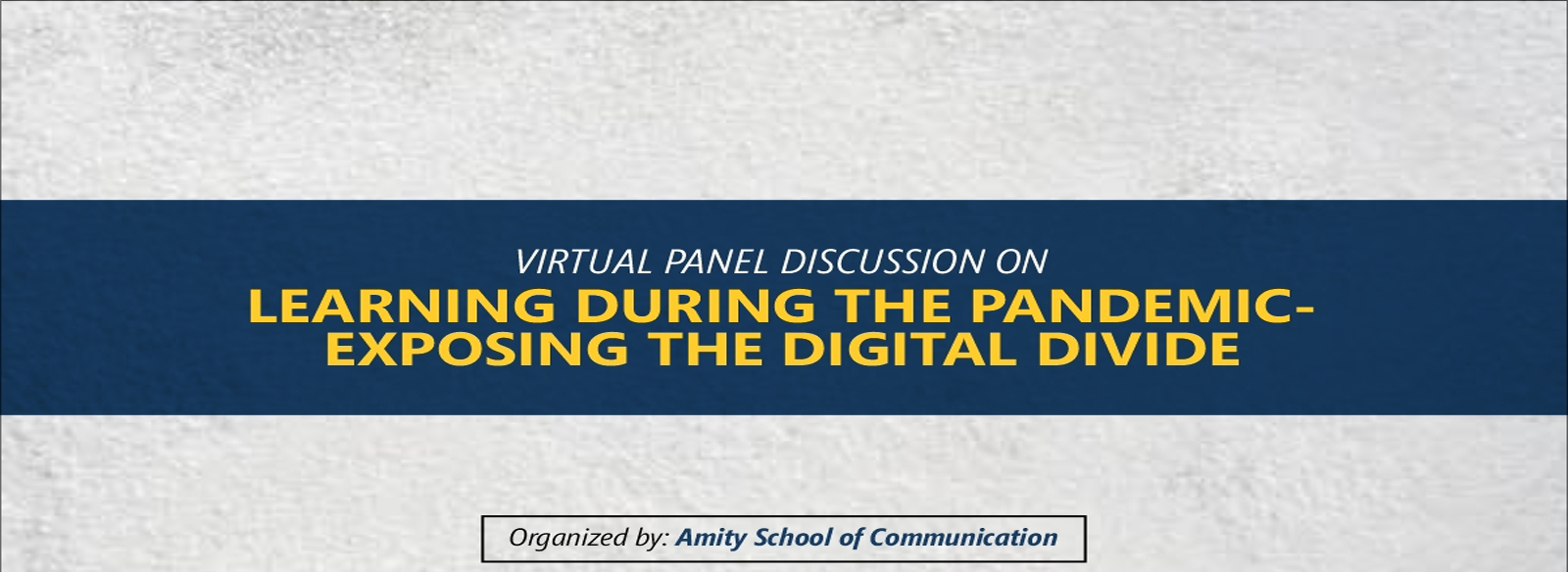 VIRTUAL PANEL DISCUSSION ON
LEARNING DURING THE PANDEMIC- EXPOSING THE DIGITAL DIVIDE

Organized by: Amity School of Communication